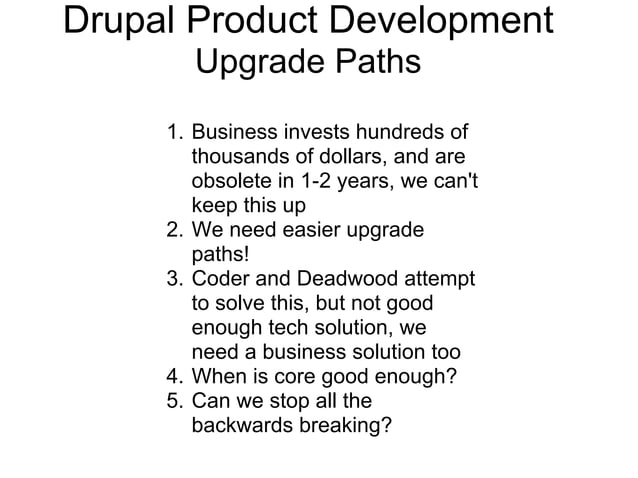 Drupal Product Development
Upgrade Paths

1. Business invests hundreds of thousands of dollars, and are obsolete in 1-2 years, we can't keep this up
2. We need easier upgrade paths!
3. Coder and Deadwood attempt to solve this, but not good enough tech solution, we need a business solution too
4. When is core good enough?
5. Can we stop all the backwards breaking?